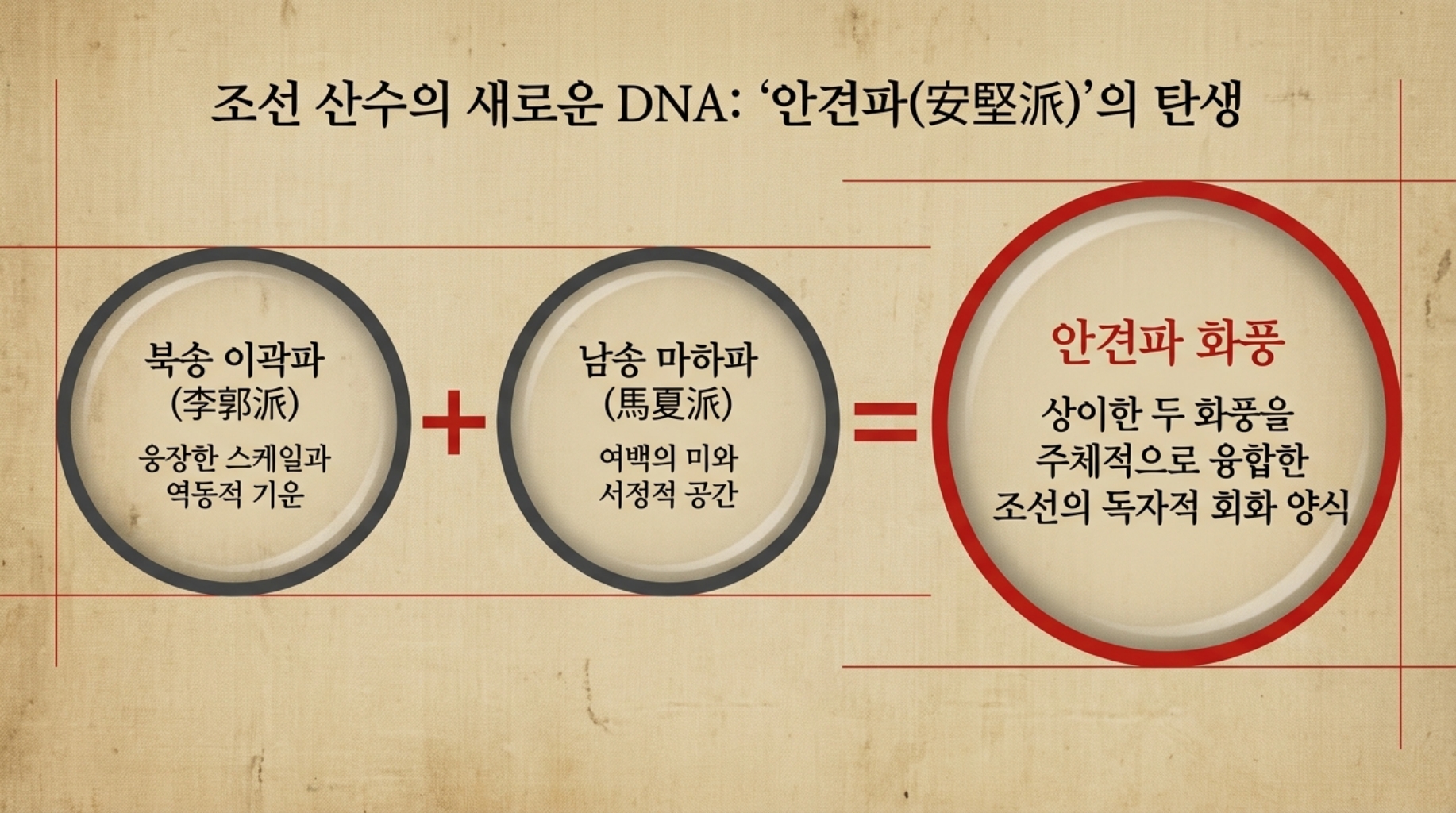 조선 산수의 새로운 DNA: ‘안견파(安堅派)’의 탄생

북송 이곽파 (李郭派)

웅장한 스케일과 역동적 기운

+

남송 마하파 (馬夏派)

여백의 미와 서정적 공간

=

안견파 화풍

상이한 두 화풍을 주체적으로 융합한 조선의 독자적 회화 양식